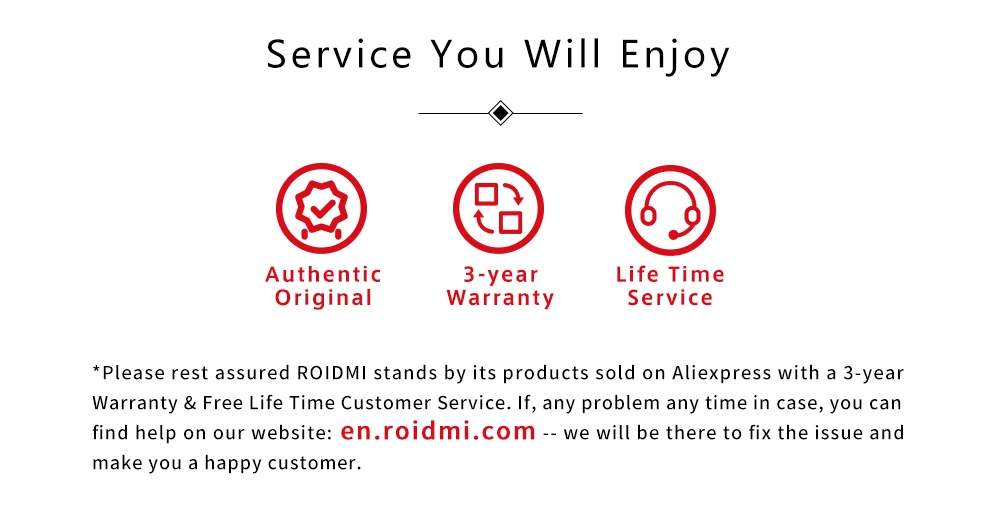 Service You Will Enjoy

Authentic Original

3-year Warranty

Life Time Service

*Please rest assured ROIDMI stands by its products sold on Aliexpress with a 3-year Warranty & Free Life Time Customer Service. If, any problem any time in case, you can find help on our website: en.roidmi.com -- we will be there to fix the issue and make you a happy customer.